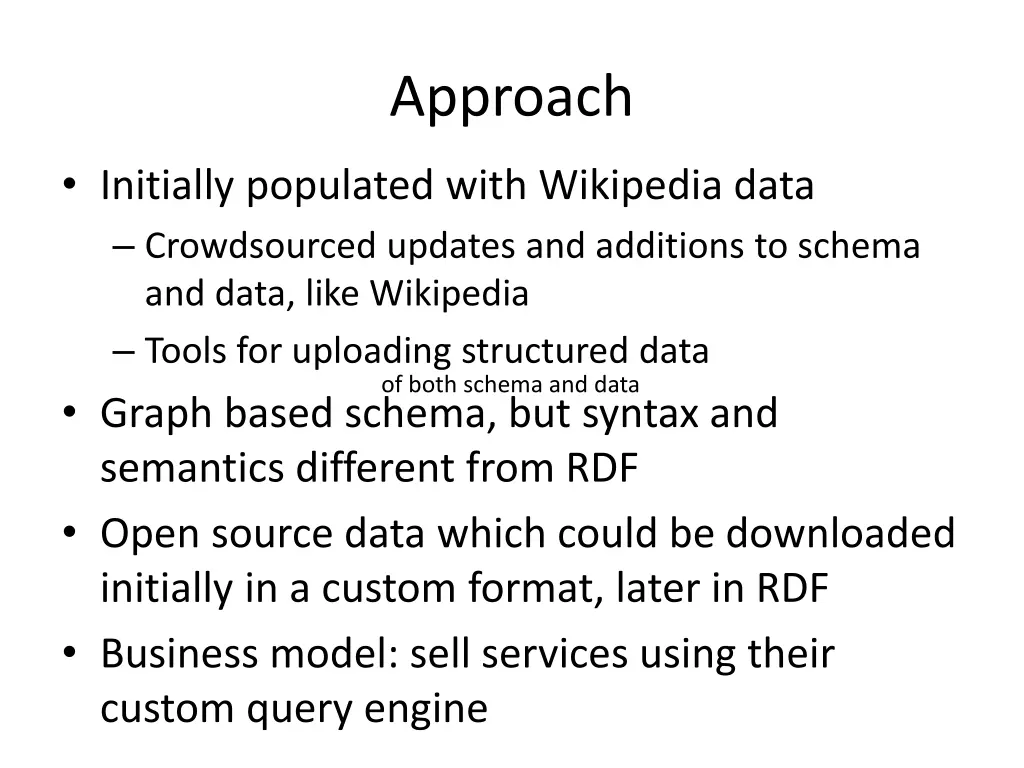 Approach

• Initially populated with Wikipedia data
– Crowdsourced updates and additions to schema and data, like Wikipedia
– Tools for uploading structured data

of both schema and data

• Graph based schema, but syntax and semantics different from RDF
• Open source data which could be downloaded initially in a custom format, later in RDF
• Business model: sell services using their custom query engine